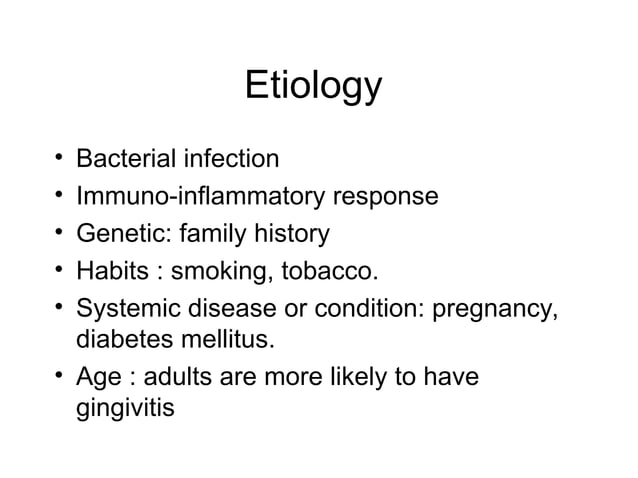 Etiology

• Bacterial infection
• Immuno-inflammatory response
• Genetic: family history
• Habits : smoking, tobacco.
• Systemic disease or condition: pregnancy, diabetes mellitus.
• Age : adults are more likely to have gingivitis